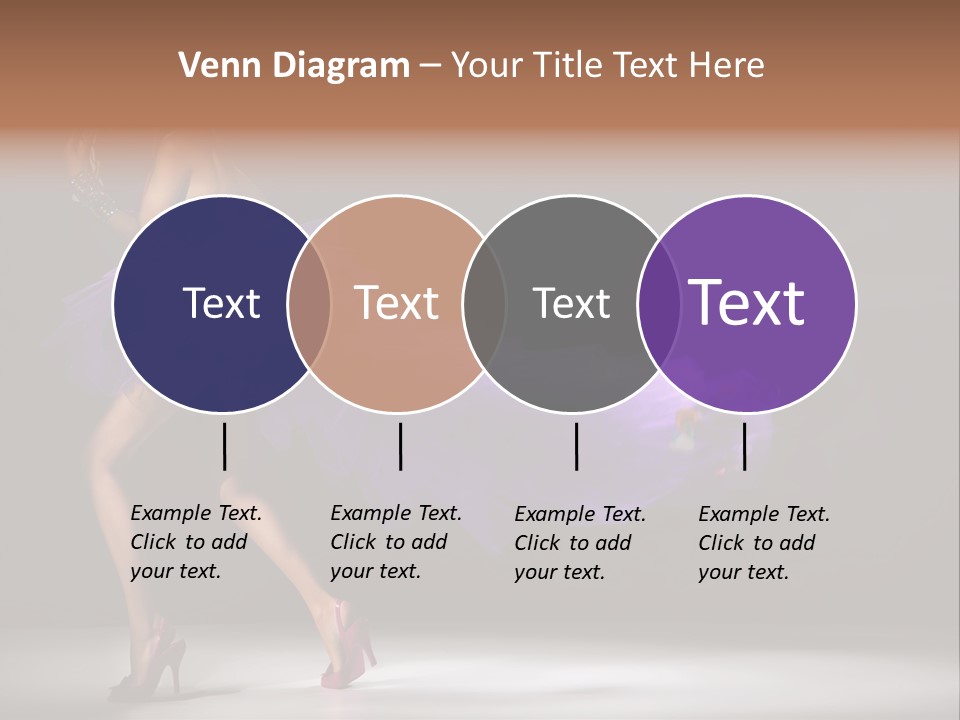 Venn Diagram – Your Title Text Here

Text

Text

Text

Text

Example Text. Click to add your text.

Example Text. Click to add your text.

Example Text. Click to add your text.

Example Text. Click to add your text.